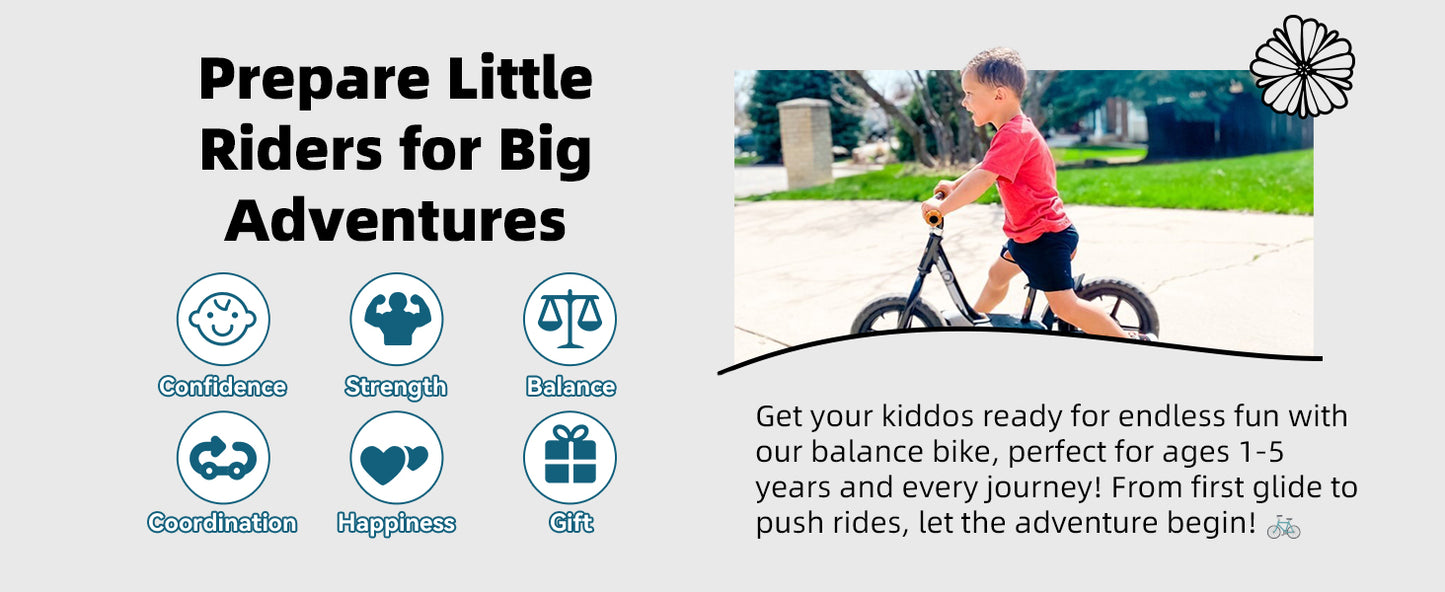 Prepare Little Riders for Big Adventures

Confidence

Strength

Balance

Coordination

Happiness

Gift

Get your kiddos ready for endless fun with our balance bike, perfect for ages 1-5 years and every journey! From first glide to push rides, let the adventure begin! 🚲